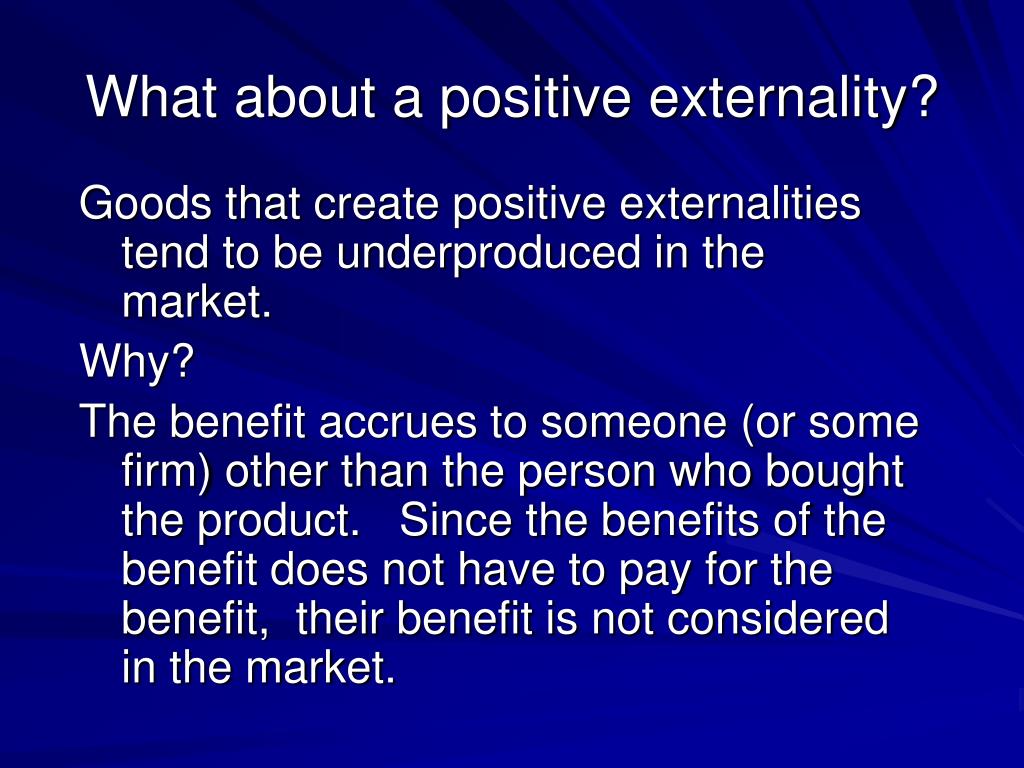 What about a positive externality?

Goods that create positive externalities tend to be underproduced in the market.

Why?

The benefit accrues to someone (or some firm) other than the person who bought the product. Since the benefits of the benefit does not have to pay for the benefit, their benefit is not considered in the market.